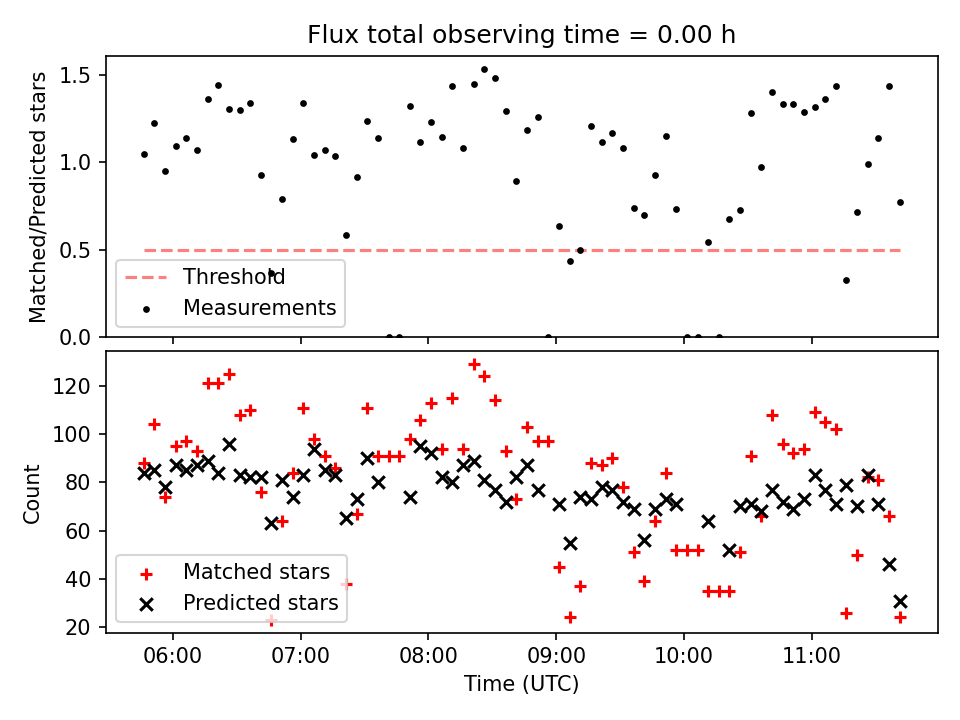 Flux total observing time = 0.00 h

Matched/Predicted stars

1.5
1.0
0.5
0.0

Threshold
Measurements

Count

120
100
80
60
40
20

Matched stars
Predicted stars

06:00
07:00
08:00
09:00
10:00
11:00

Time (UTC)